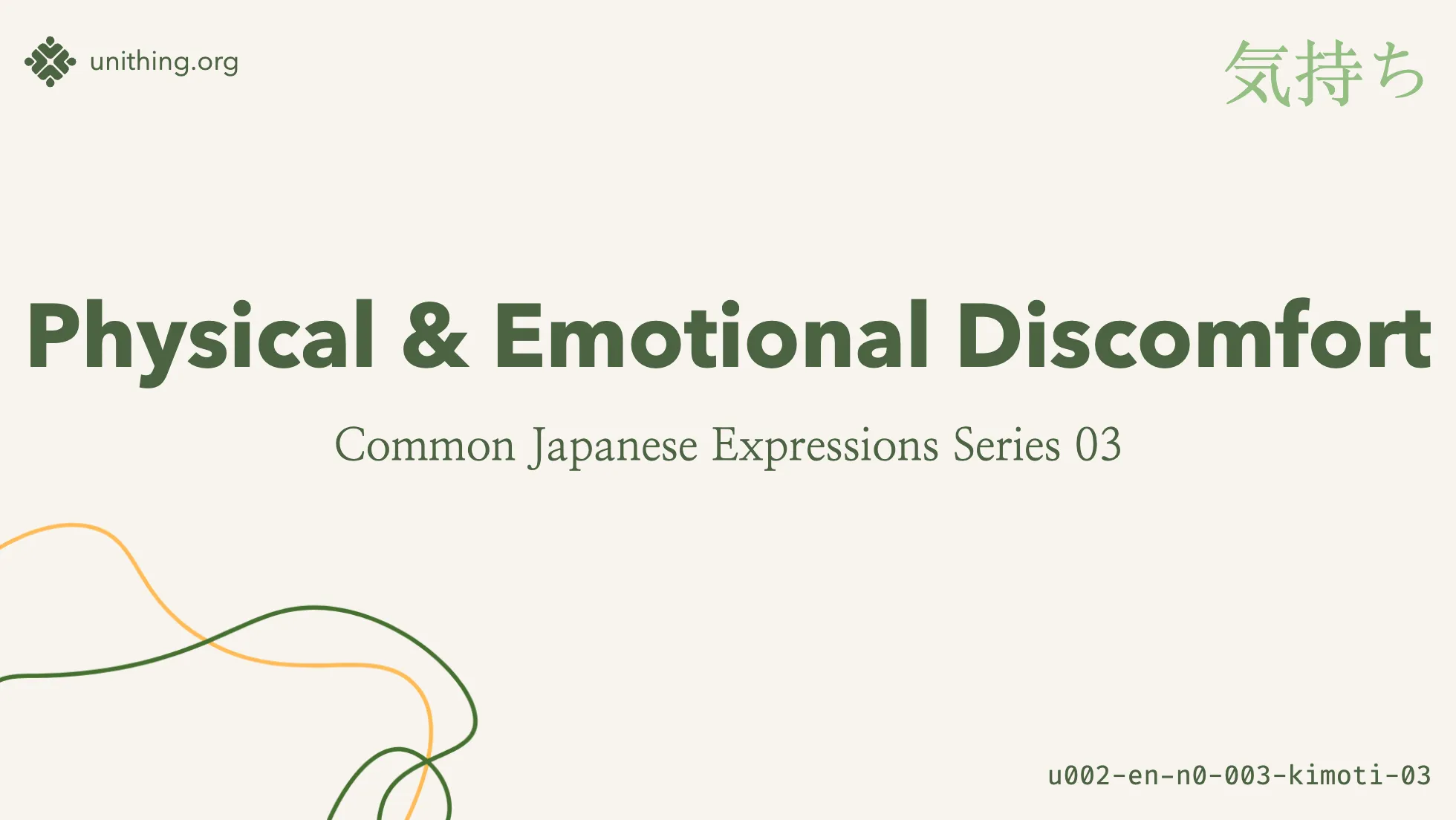 unithing.org

気持ち

Physical & Emotional Discomfort

Common Japanese Expressions Series 03

u002-en-n0-003-kimoti-03